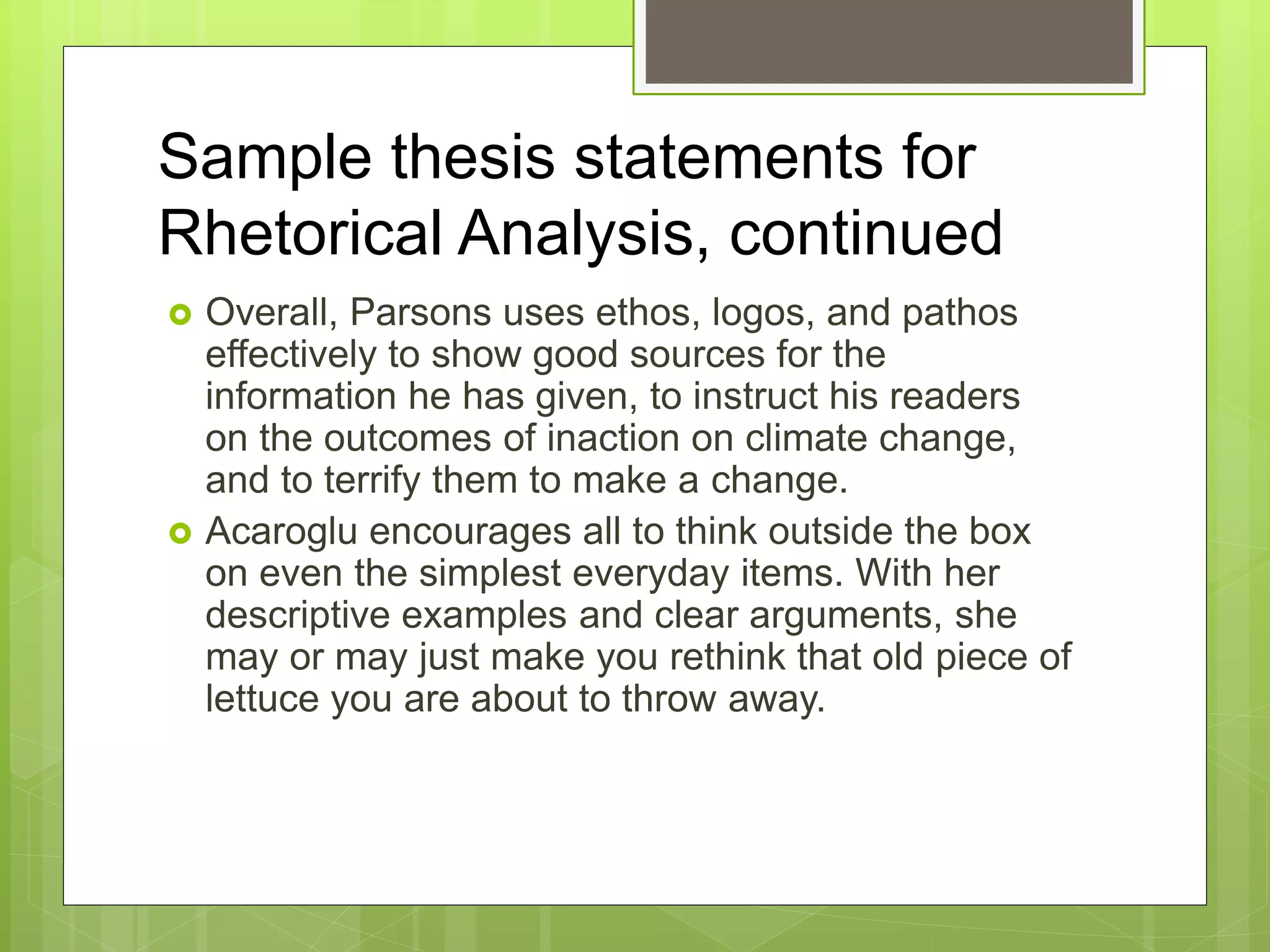 Sample thesis statements for Rhetorical Analysis, continued

Overall, Parsons uses ethos, logos, and pathos effectively to show good sources for the information he has given, to instruct his readers on the outcomes of inaction on climate change, and to terrify them to make a change.

Acaroglu encourages all to think outside the box on even the simplest everyday items. With her descriptive examples and clear arguments, she may or may just make you rethink that old piece of lettuce you are about to throw away.